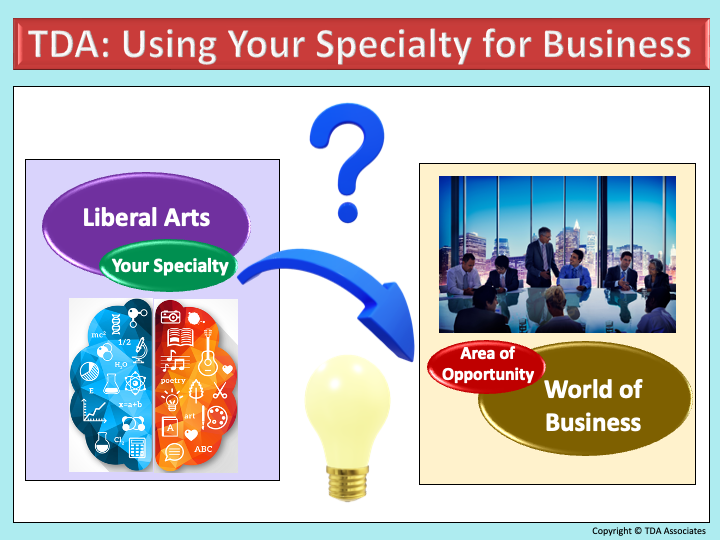 TDA: Using Your Specialty for Business

?

Liberal Arts

Your Specialty

$mc^2$ 1/2 $H_2O$ E x=a+b Cl poetry art A ABC

Area of Opportunity

World of Business

Copyright © TDA Associates